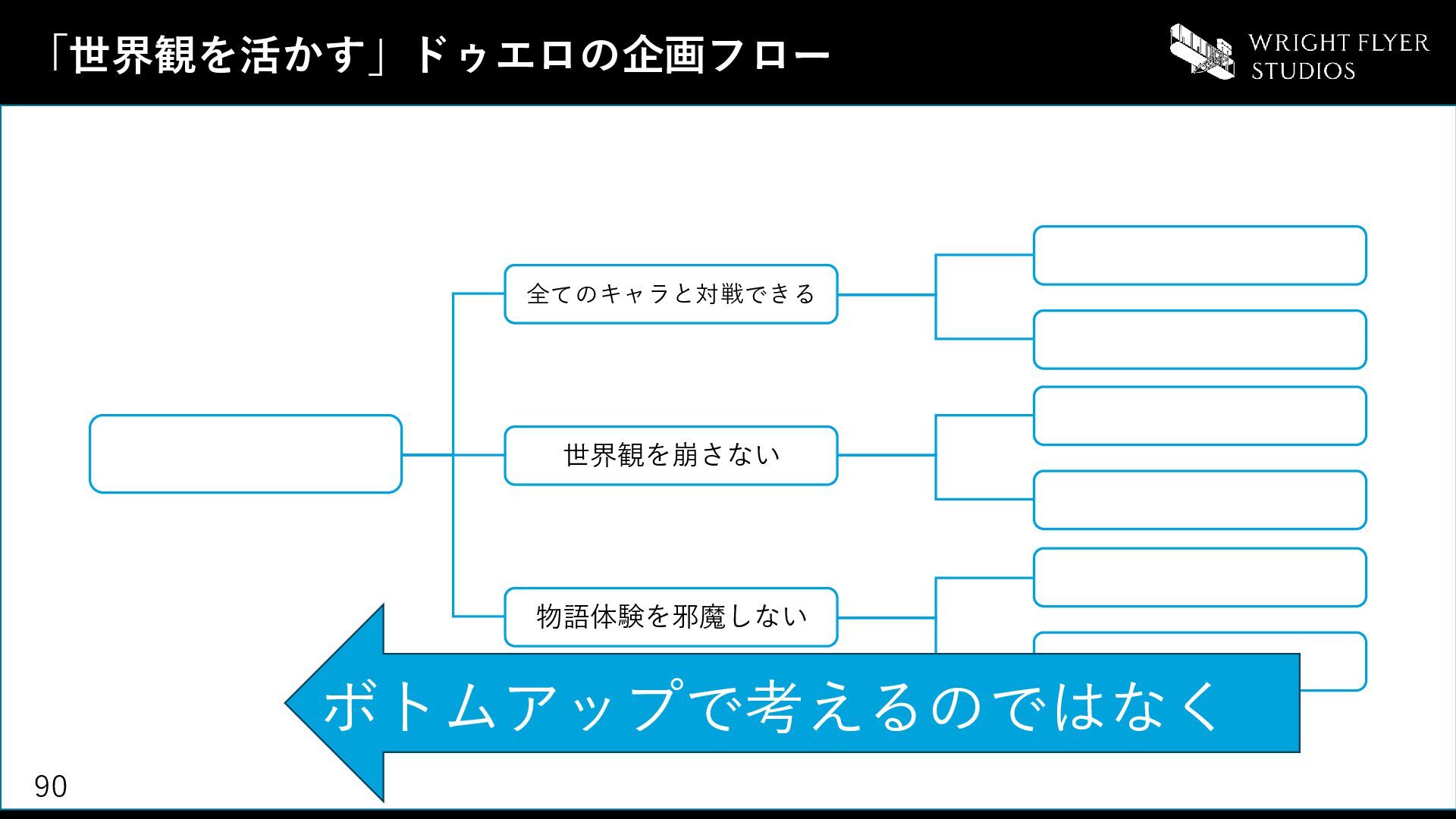 「世界観を活かす」ドゥエロの企画フロー

WRIGHT FLYER STUDIOS

全てのキャラと対戦できる

世界観を崩さない

物語体験を邪魔しない

ボトムアップで考えるのではなく

90